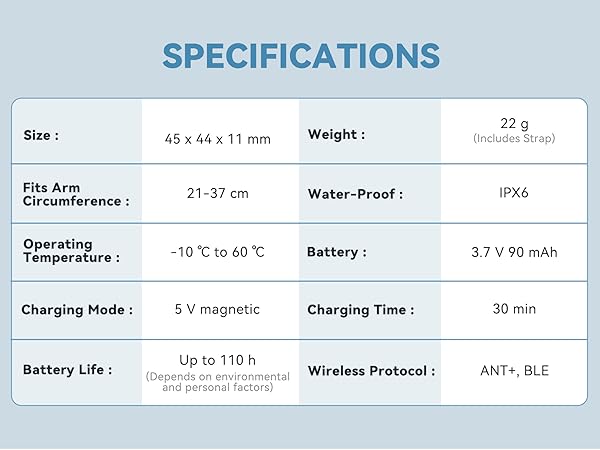 SPECIFICATIONS

| Size : | 45 x 44 x 11 mm | Weight : | 22 g (Includes Strap) |
|---|---|---|---|
| Fits Arm Circumference : | 21-37 cm | Water-Proof : | IPX6 |
| Operating Temperature : | -10 ℃ to 60 ℃ | Battery : | 3.7 V 90 mAh |
| Charging Mode : | 5 V magnetic | Charging Time : | 30 min |
| Battery Life : | Up to 110 h (Depends on environmental and personal factors) | Wireless Protocol : | ANT+, BLE |